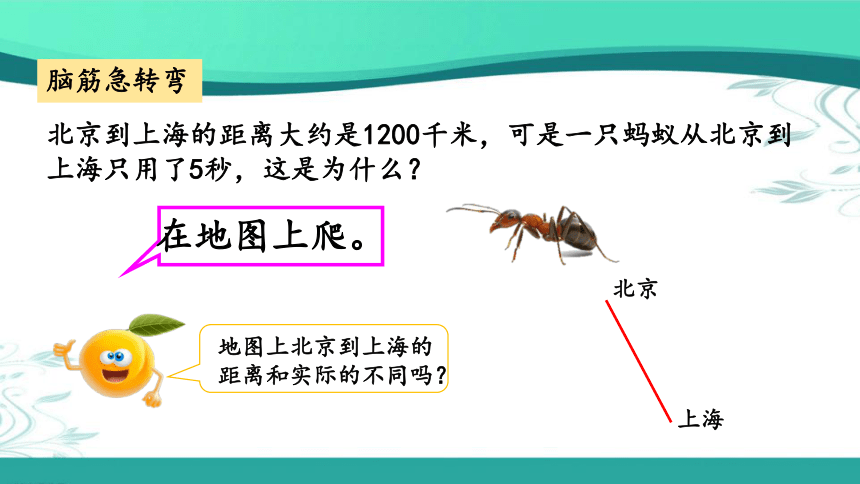 脑筋急转弯

北京到上海的距离大约是1200千米，可是一只蚂蚁从北京到上海只用了5秒，这是为什么？

在地图上爬。

北京

地图上北京到上海的距离和实际的不同吗？

上海